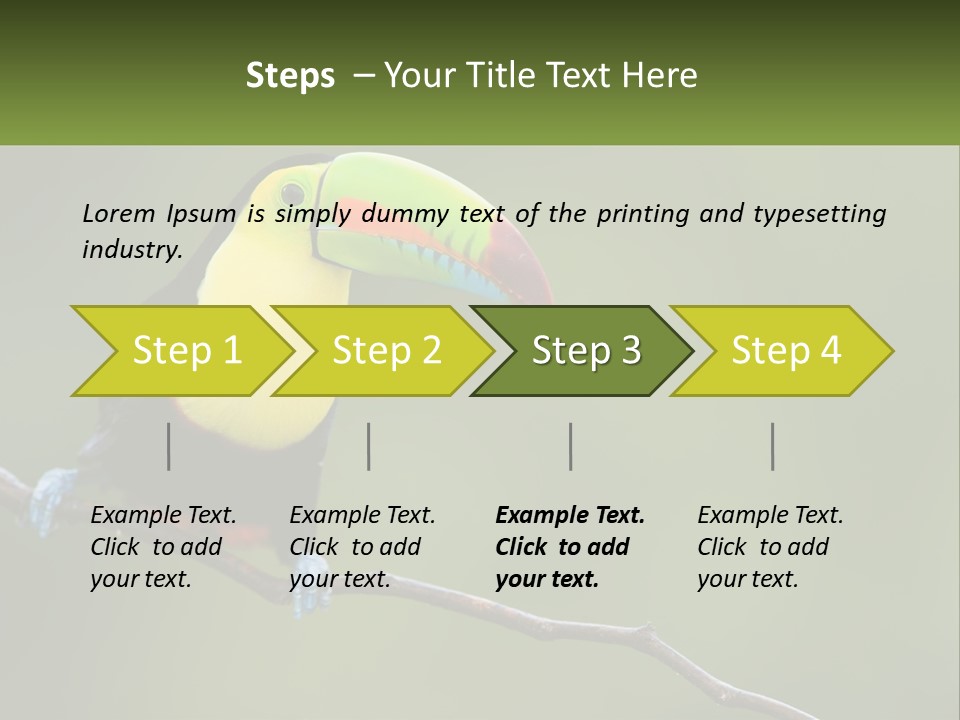 Steps – Your Title Text Here

Lorem Ipsum is simply dummy text of the printing and typesetting industry.

Step 1

Step 2

Step 3

Step 4

Example Text. Click to add your text.

Example Text. Click to add your text.

Example Text. Click to add your text.

Example Text. Click to add your text.